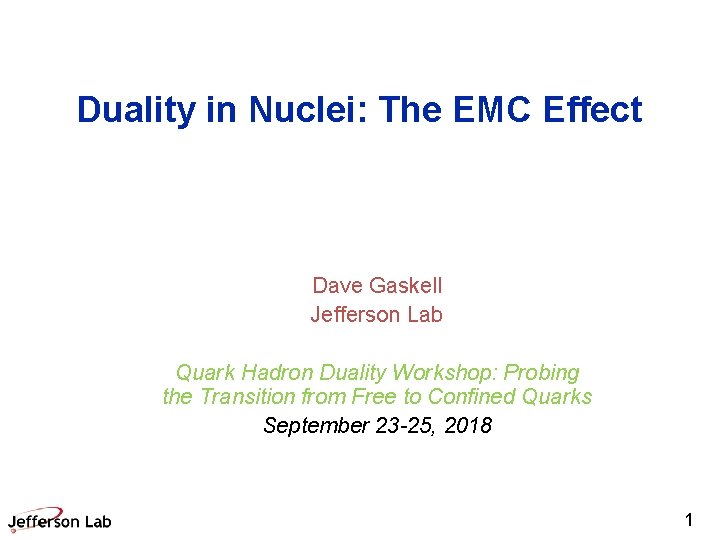 Duality in Nuclei: The EMC Effect

Dave Gaskell
Jefferson Lab

Quark Hadron Duality Workshop: Probing the Transition from Free to Confined Quarks
September 23-25, 2018

Jefferson Lab

1